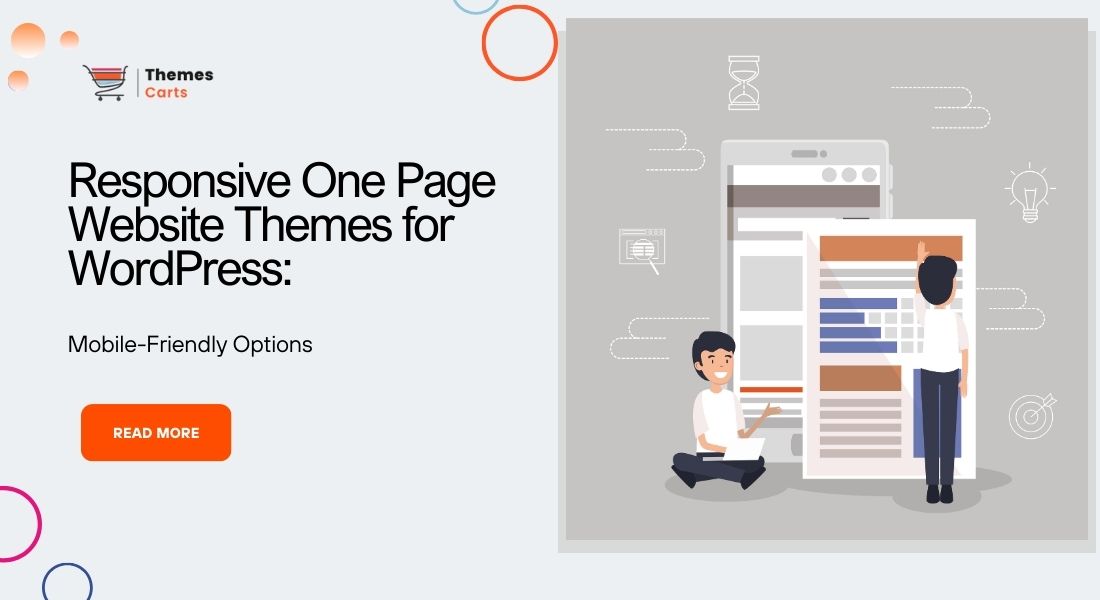 Themes Carts

Responsive One Page Website Themes for WordPress:

Mobile-Friendly Options

READ MORE